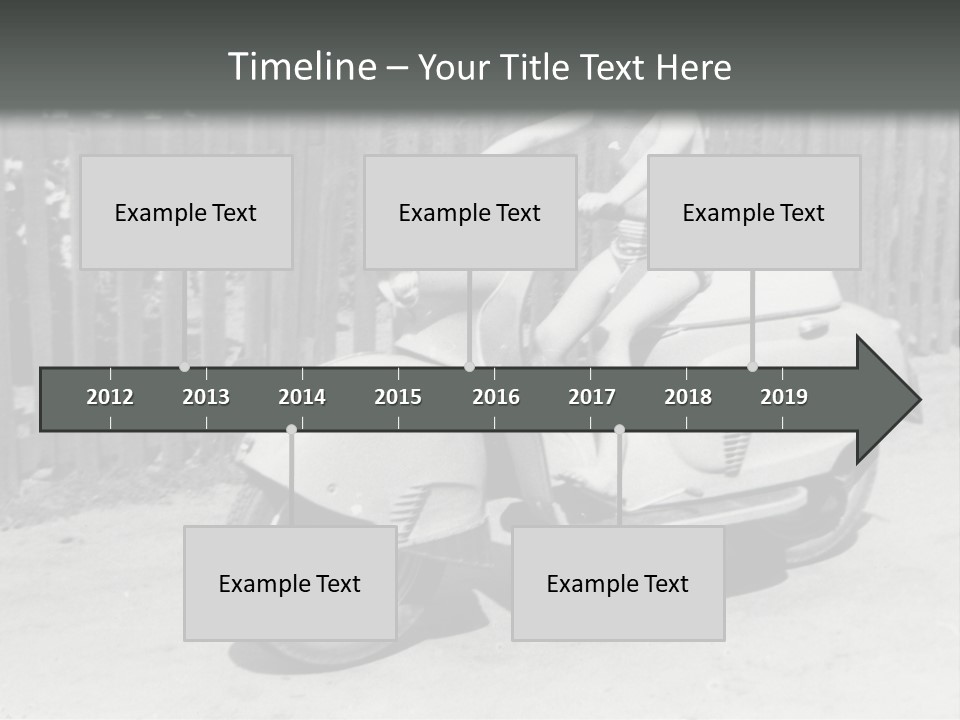 Timeline – Your Title Text Here

Example Text

Example Text

Example Text

2012 2013 2014 2015 2016 2017 2018 2019

Example Text

Example Text